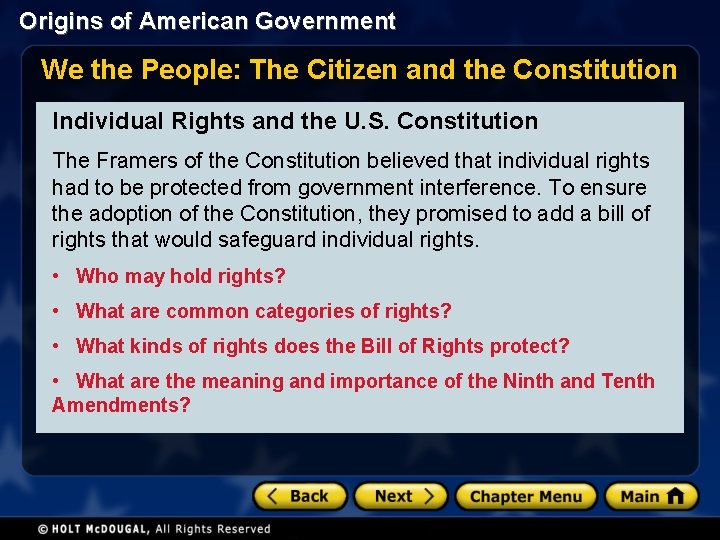 Origins of American Government

We the People: The Citizen and the Constitution

Individual Rights and the U.S. Constitution

The Framers of the Constitution believed that individual rights had to be protected from government interference. To ensure the adoption of the Constitution, they promised to add a bill of rights that would safeguard individual rights.

• Who may hold rights?

• What are common categories of rights?

• What kinds of rights does the Bill of Rights protect?

• What are the meaning and importance of the Ninth and Tenth Amendments?

Back Next Chapter Menu Main

© HOLT McDOUGAL, All Rights Reserved